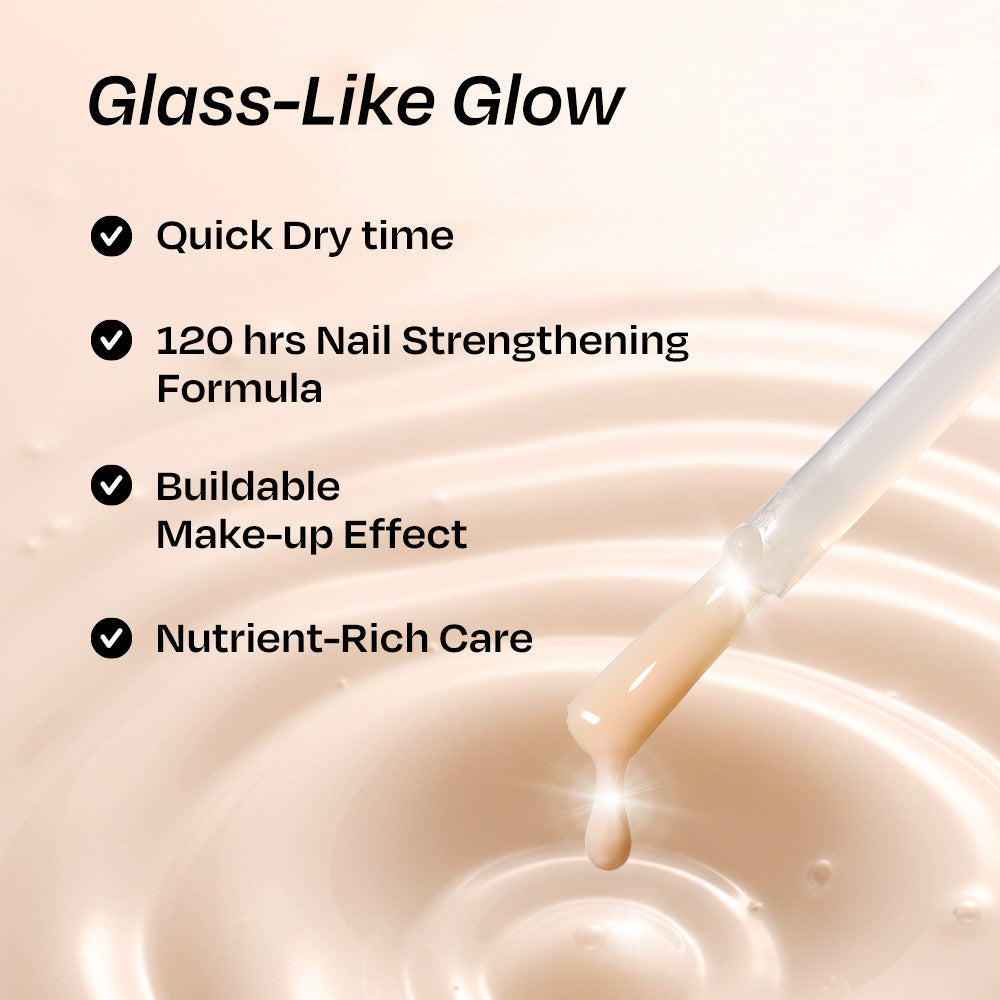 Glass-Like Glow

Quick Dry time

120 hrs Nail Strengthening Formula

Buildable Make-up Effect

Nutrient-Rich Care